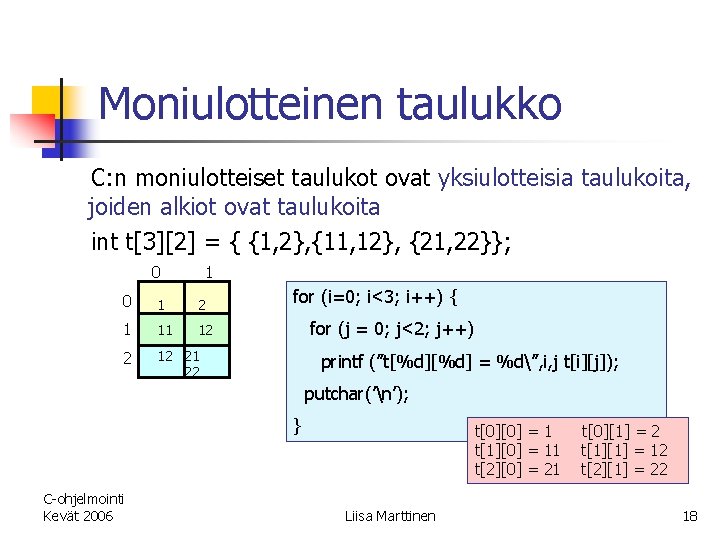 Moniulotteinen taulukko

C:n moniulotteiset taulukot ovat yksiulotteisia taulukoita, joiden alkiot ovat taulukoita

int t[3][2] = { {1,2},{11,12}, {21,22}};

|   | 0 | 1 |
|---|---|---|
| 0 | 1 | 2 |
| 1 | 11 | 12 |
| 2 | 12 | 21 22 |

for (i=0; i<3; i++) {
for (j = 0; j<2; j++)
printf ("t[%d][%d] = %d\",i,j t[i][j]);
putchar('\n');
}

t[0][0] = 1 t[0][1] = 2
t[1][0] = 11 t[1][1] = 12
t[2][0] = 21 t[2][1] = 22

C-ohjelmointi
Kevät 2006

Liisa Marttinen

18